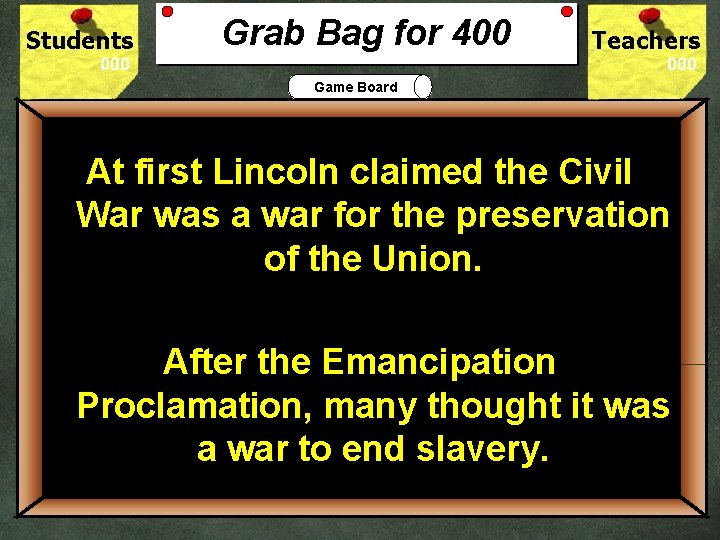 Students
000

Grab Bag for 400

Teachers
000

Game Board

At first Lincoln claimed the Civil War was a war for the preservation of the Union.

After the Emancipation Proclamation, many thought it was a war to end slavery.